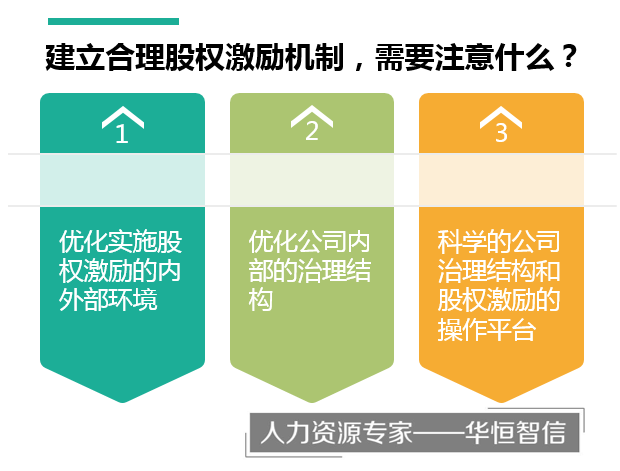 建立合理股权激励机制，需要注意什么？

1
优化实施股权激励的内外部环境

2
优化公司内部的治理结构

3
科学的公司治理结构和股权激励的操作平台

人力资源专家——华恒智信